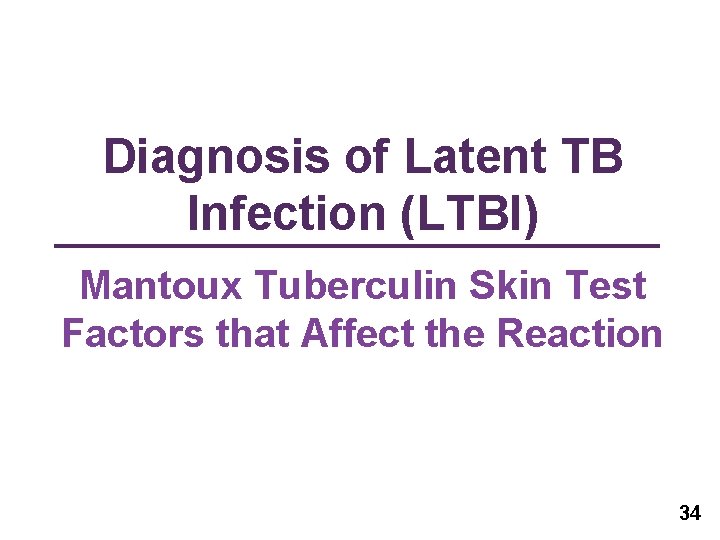 Diagnosis of Latent TB Infection (LTBI)

Mantoux Tuberculin Skin Test
Factors that Affect the Reaction

34